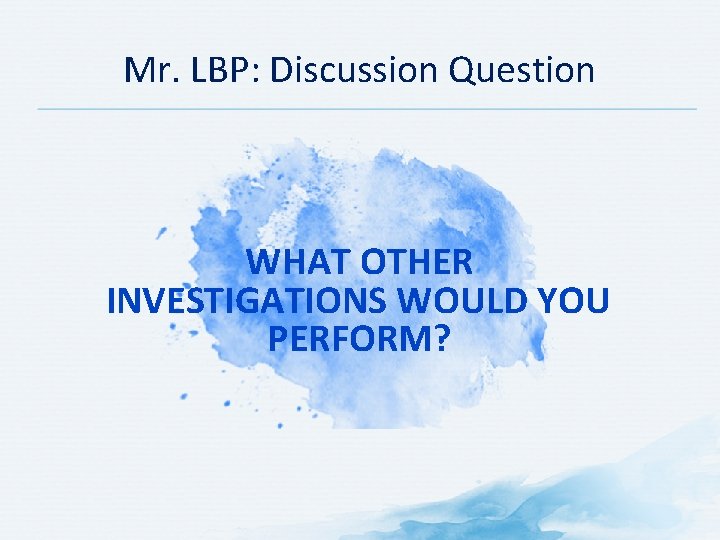 Mr. LBP: Discussion Question

WHAT OTHER INVESTIGATIONS WOULD YOU PERFORM?